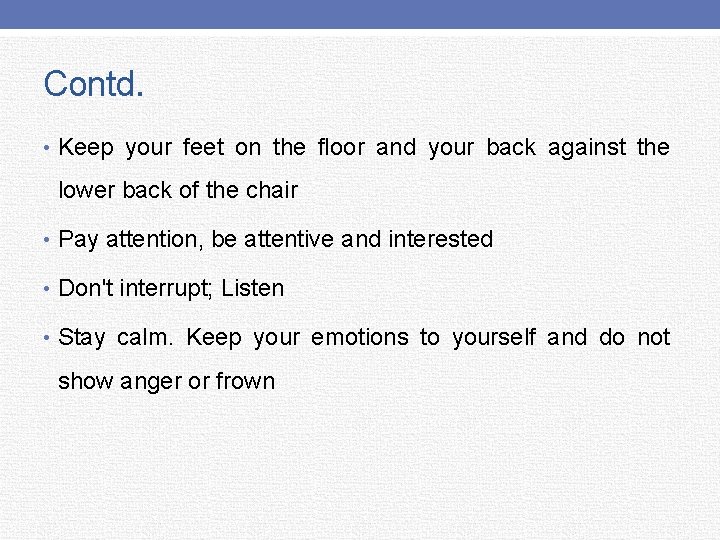 Contd.

• Keep your feet on the floor and your back against the lower back of the chair

• Pay attention, be attentive and interested

• Don't interrupt; Listen

• Stay calm. Keep your emotions to yourself and do not show anger or frown